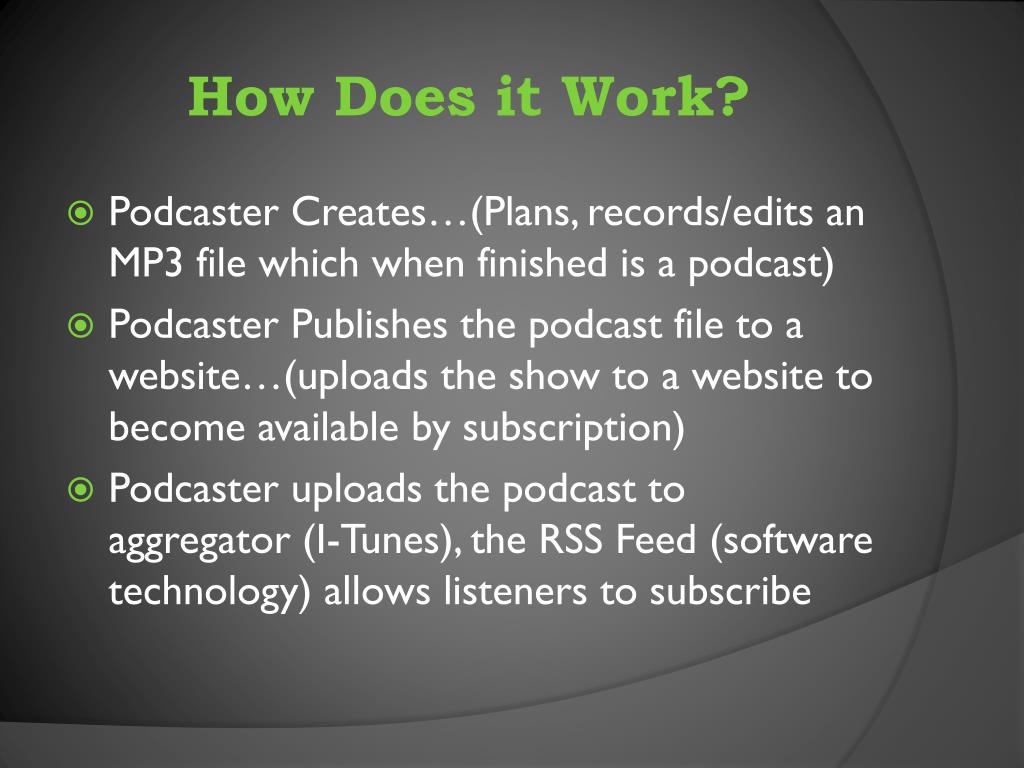 How Does it Work?

Podcaster Creates…(Plans, records/edits an MP3 file which when finished is a podcast)

Podcaster Publishes the podcast file to a website…(uploads the show to a website to become available by subscription)

Podcaster uploads the podcast to aggregator (I-Tunes), the RSS Feed (software technology) allows listeners to subscribe